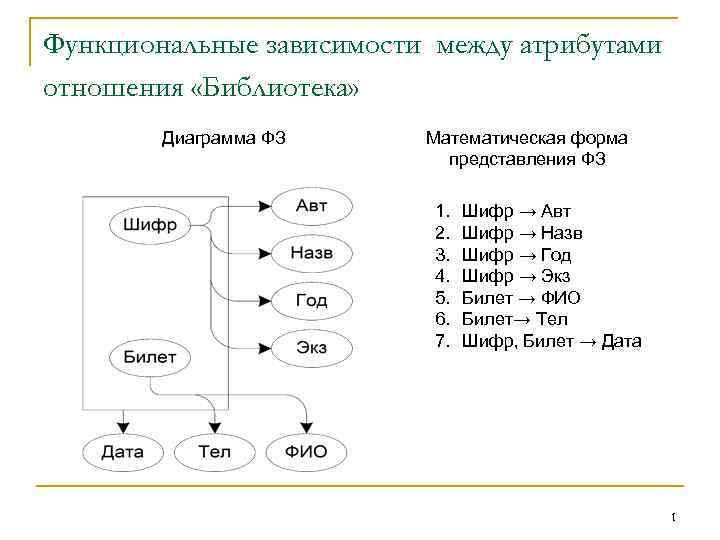 Функциональные зависимости между атрибутами отношения «Библиотека»

Диаграмма ФЗ

Шифр
Авт
Назв
Год
Экз
Билет
Дата
Тел
ФИО

Математическая форма представления ФЗ

1. Шифр → Авт
2. Шифр → Назв
3. Шифр → Год
4. Шифр → Экз
5. Билет → ФИО
6. Билет→ Тел
7. Шифр, Билет → Дата

1